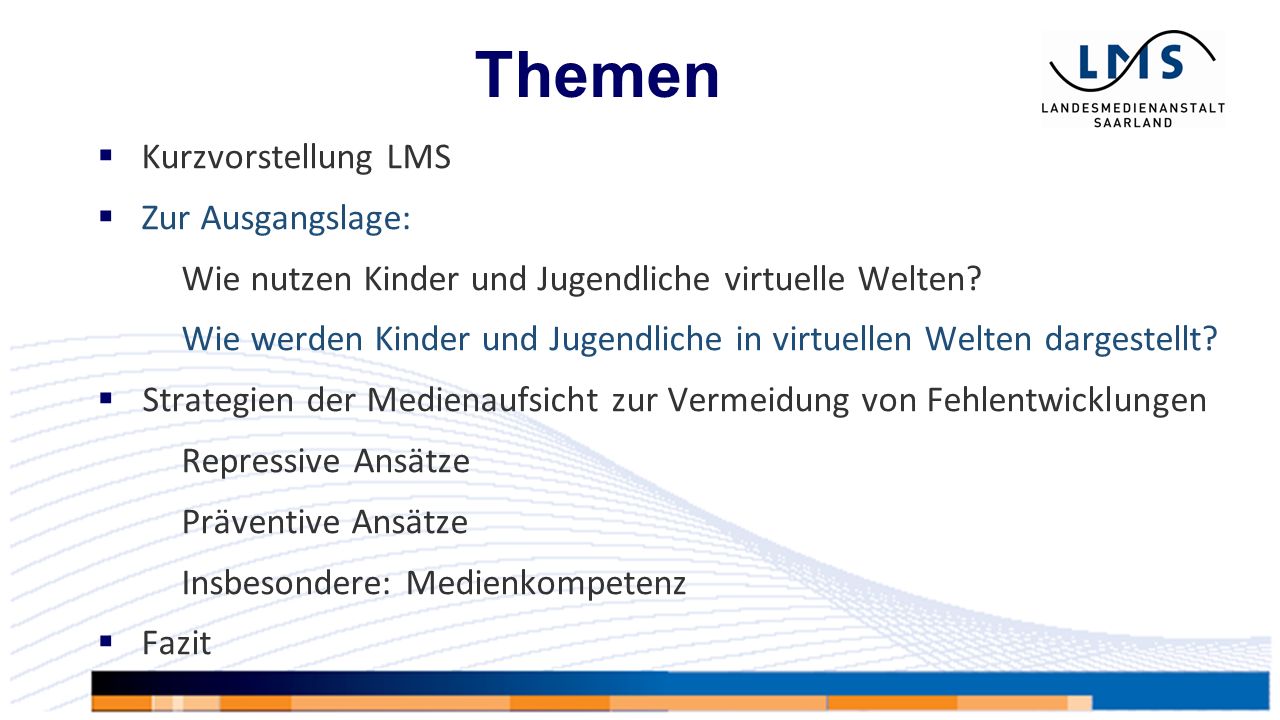 Themen

LMS
LANDESMEDIENANSTALT SAARLAND

▪ Kurzvorstellung LMS

▪ Zur Ausgangslage:

Wie nutzen Kinder und Jugendliche virtuelle Welten?

Wie werden Kinder und Jugendliche in virtuellen Welten dargestellt?

▪ Strategien der Medienaufsicht zur Vermeidung von Fehlentwicklungen

Repressive Ansätze

Präventive Ansätze

Insbesondere: Medienkompetenz

▪ Fazit